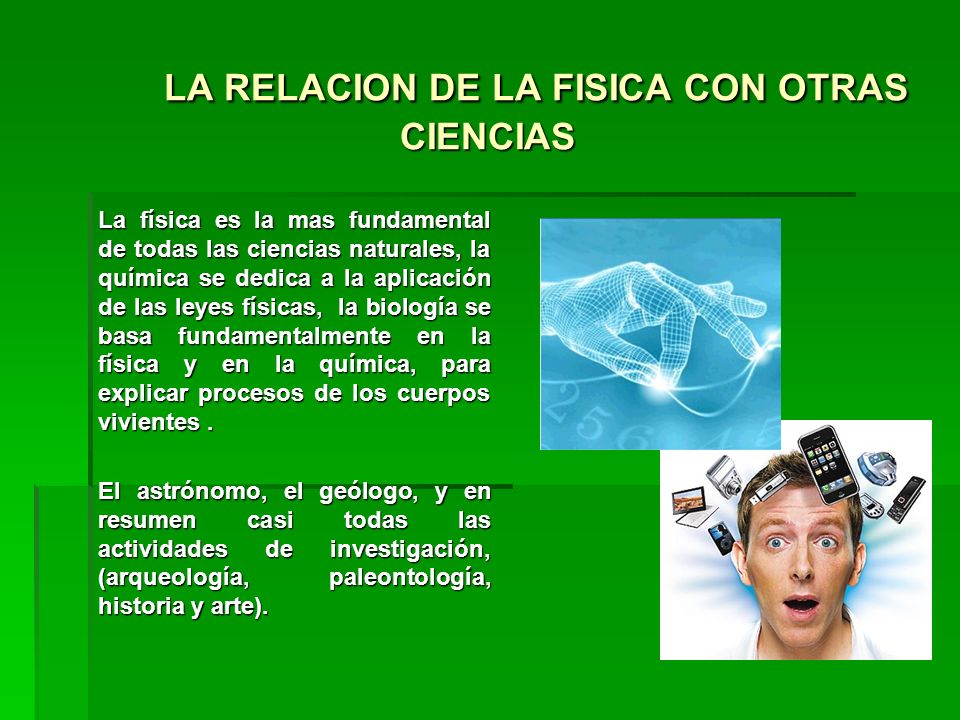 LA RELACION DE LA FISICA CON OTRAS CIENCIAS

La física es la mas fundamental de todas las ciencias naturales, la química se dedica a la aplicación de las leyes físicas, la biología se basa fundamentalmente en la física y en la química, para explicar procesos de los cuerpos vivientes .

El astrónomo, el geólogo, y en resumen casi todas las actividades de investigación, (arqueología, paleontología, historia y arte).